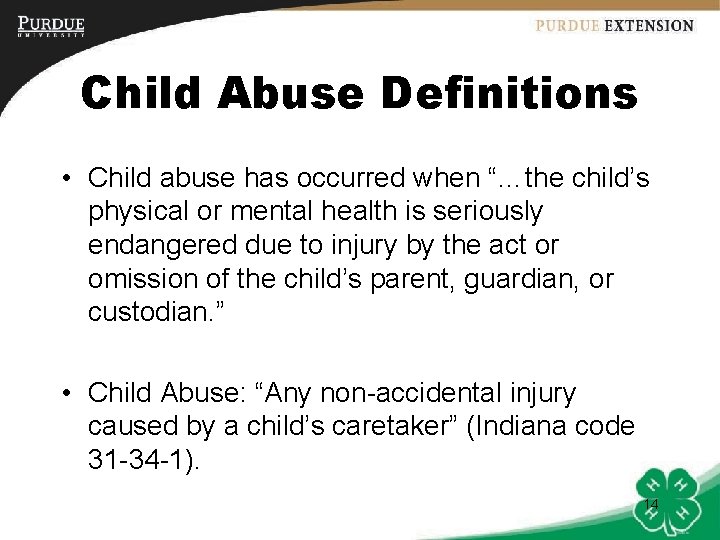 PURDUE
UNIVERSITY

PURDUE EXTENSION

Child Abuse Definitions

• Child abuse has occurred when “…the child’s physical or mental health is seriously endangered due to injury by the act or omission of the child’s parent, guardian, or custodian.”

• Child Abuse: “Any non-accidental injury caused by a child’s caretaker” (Indiana code 31-34-1).

14

H H H H